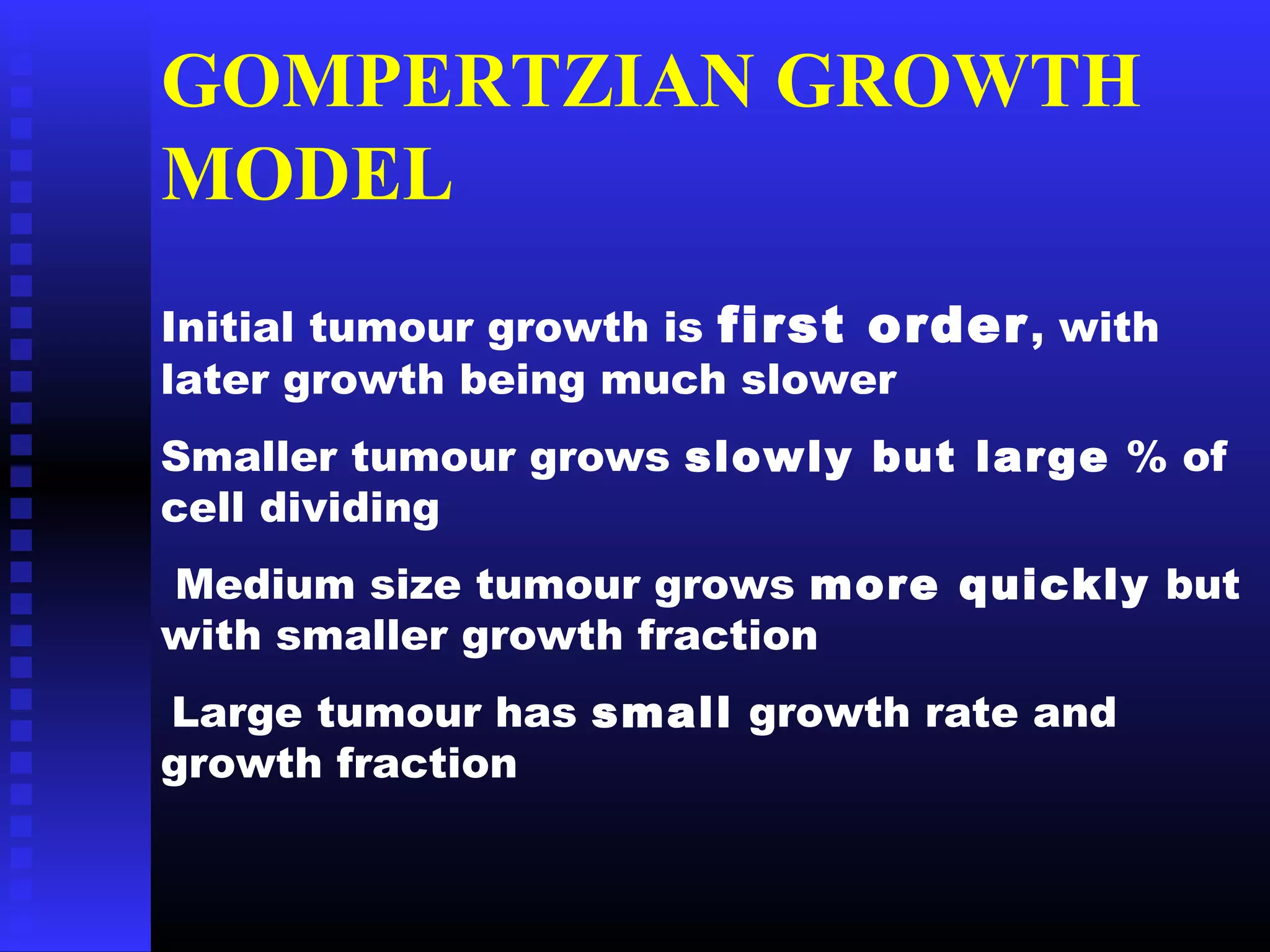 GOMPERTZIAN GROWTH MODEL

Initial tumour growth is first order, with later growth being much slower

Smaller tumour grows slowly but large % of cell dividing

Medium size tumour grows more quickly but with smaller growth fraction

Large tumour has small growth rate and growth fraction